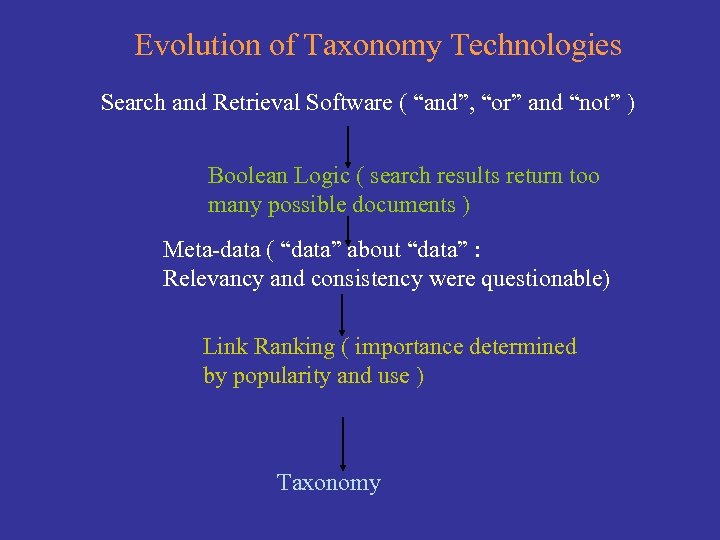 Evolution of Taxonomy Technologies

Search and Retrieval Software ( “and”, “or” and “not” )

Boolean Logic ( search results return too many possible documents )

Meta-data ( “data” about “data” : Relevancy and consistency were questionable)

Link Ranking ( importance determined by popularity and use )

Taxonomy